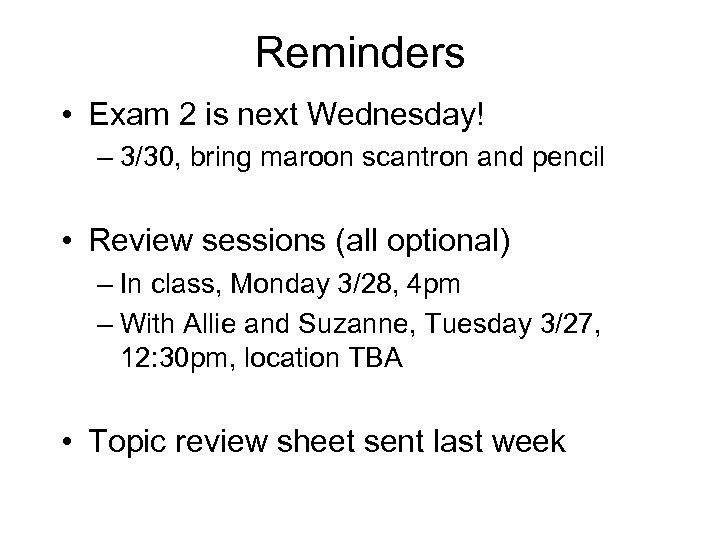 Reminders

• Exam 2 is next Wednesday!
– 3/30, bring maroon scantron and pencil

• Review sessions (all optional)
– In class, Monday 3/28, 4pm
– With Allie and Suzanne, Tuesday 3/27, 12:30pm, location TBA

• Topic review sheet sent last week